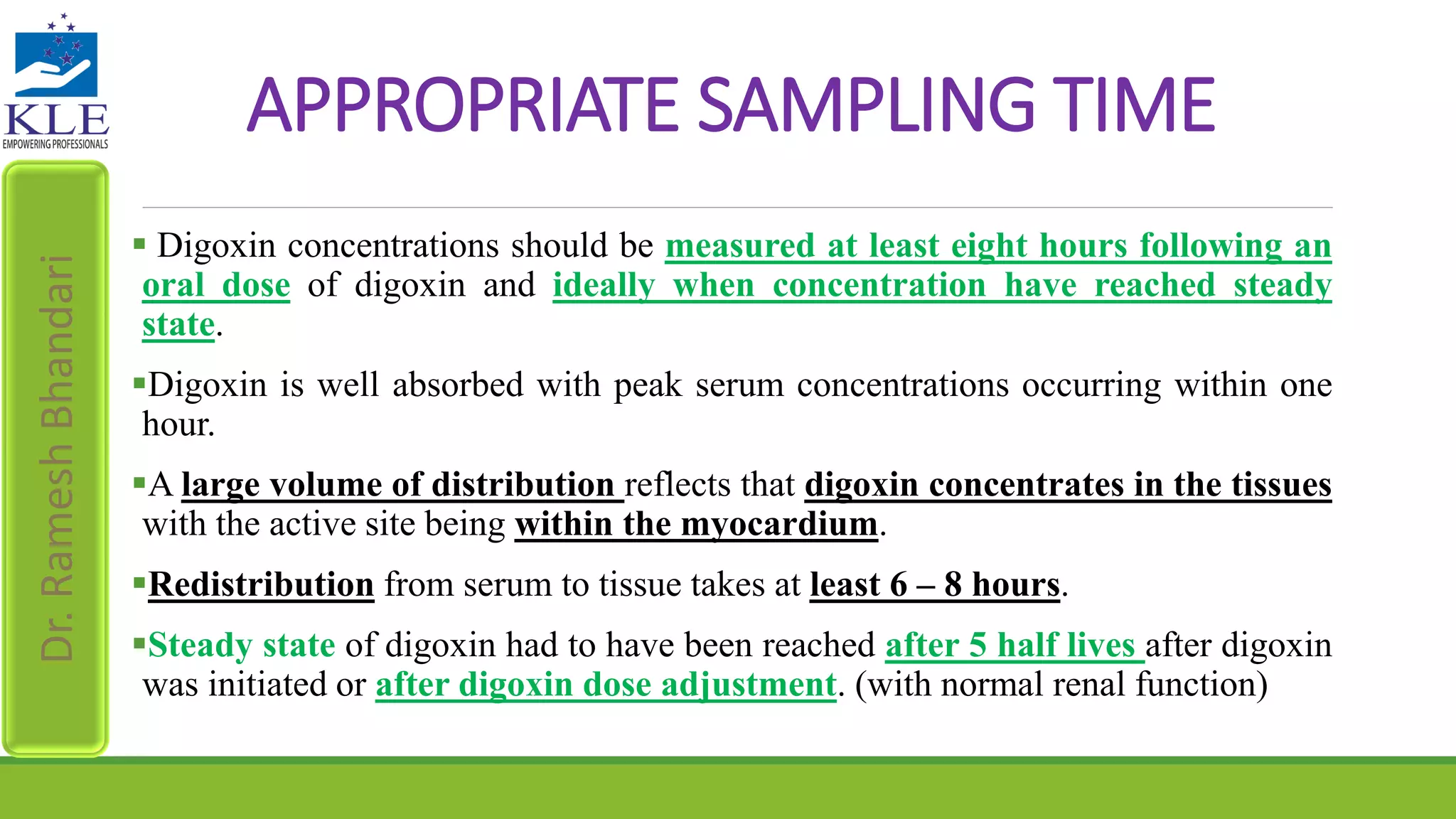 KLE
EMPOWERING PROFESSIONALS

APPROPRIATE SAMPLING TIME

Dr. Ramesh Bhandari

▪ Digoxin concentrations should be measured at least eight hours following an oral dose of digoxin and ideally when concentration have reached steady state.

▪Digoxin is well absorbed with peak serum concentrations occurring within one hour.

▪A large volume of distribution reflects that digoxin concentrates in the tissues with the active site being within the myocardium.

▪Redistribution from serum to tissue takes at least 6 – 8 hours.

▪Steady state of digoxin had to have been reached after 5 half lives after digoxin was initiated or after digoxin dose adjustment. (with normal renal function)